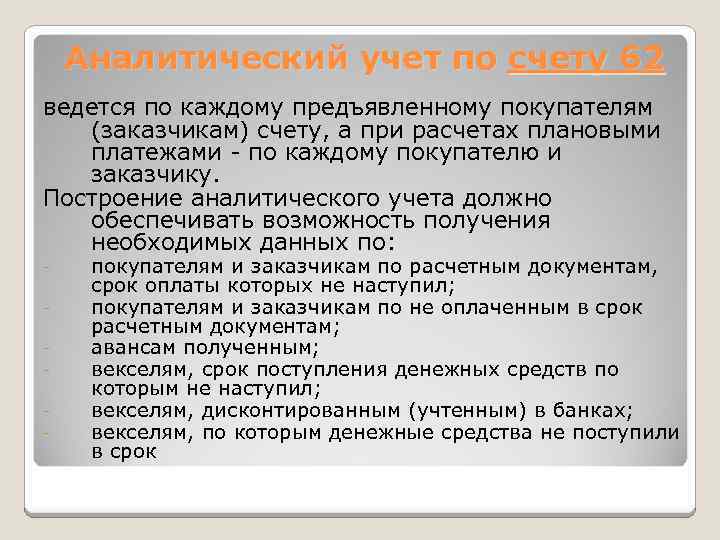 Аналитический учет по счету 62

ведется по каждому предъявленному покупателям (заказчикам) счету, а при расчетах плановыми платежами - по каждому покупателю и заказчику.

Построение аналитического учета должно обеспечивать возможность получения необходимых данных по:

- покупателям и заказчикам по расчетным документам, срок оплаты которых не наступил;
- покупателям и заказчикам по не оплаченным в срок расчетным документам;
- авансам полученным;
- векселям, срок поступления денежных средств по которым не наступил;
- векселям, дисконтированным (учтенным) в банках;
- векселям, по которым денежные средства не поступили в срок